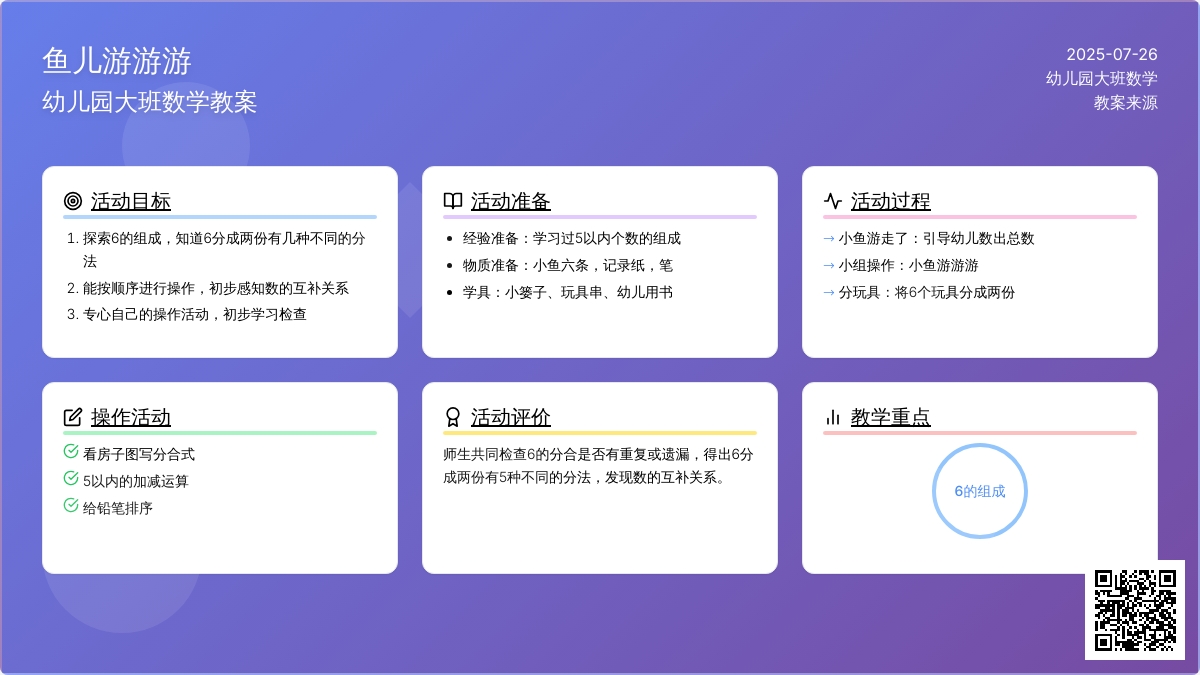 鱼儿游游游
幼儿园大班数学教案

2025-07-26
幼儿园大班数学
教案来源

活动目标
1. 探索6的组成，知道6分成两份有几种不同的分法
2. 能按顺序进行操作，初步感知数的互补关系
3. 专心自己的操作活动，初步学习检查

活动准备
• 经验准备：学习过5以内个数的组成
• 物质准备：小鱼六条，记录纸，笔
• 学具：小篓子、玩具串、幼儿用书

活动过程
→ 小鱼游走了：引导幼儿数出总数
→ 小组操作：小鱼游游游
→ 分玩具：将6个玩具分成两份

操作活动
看房子图写分合式
5以内的加减运算
给铅笔排序

活动评价
师生共同检查6的分合是否有重复或遗漏，得出6分成两份有5种不同的分法，发现数的互补关系。

教学重点
6的组成